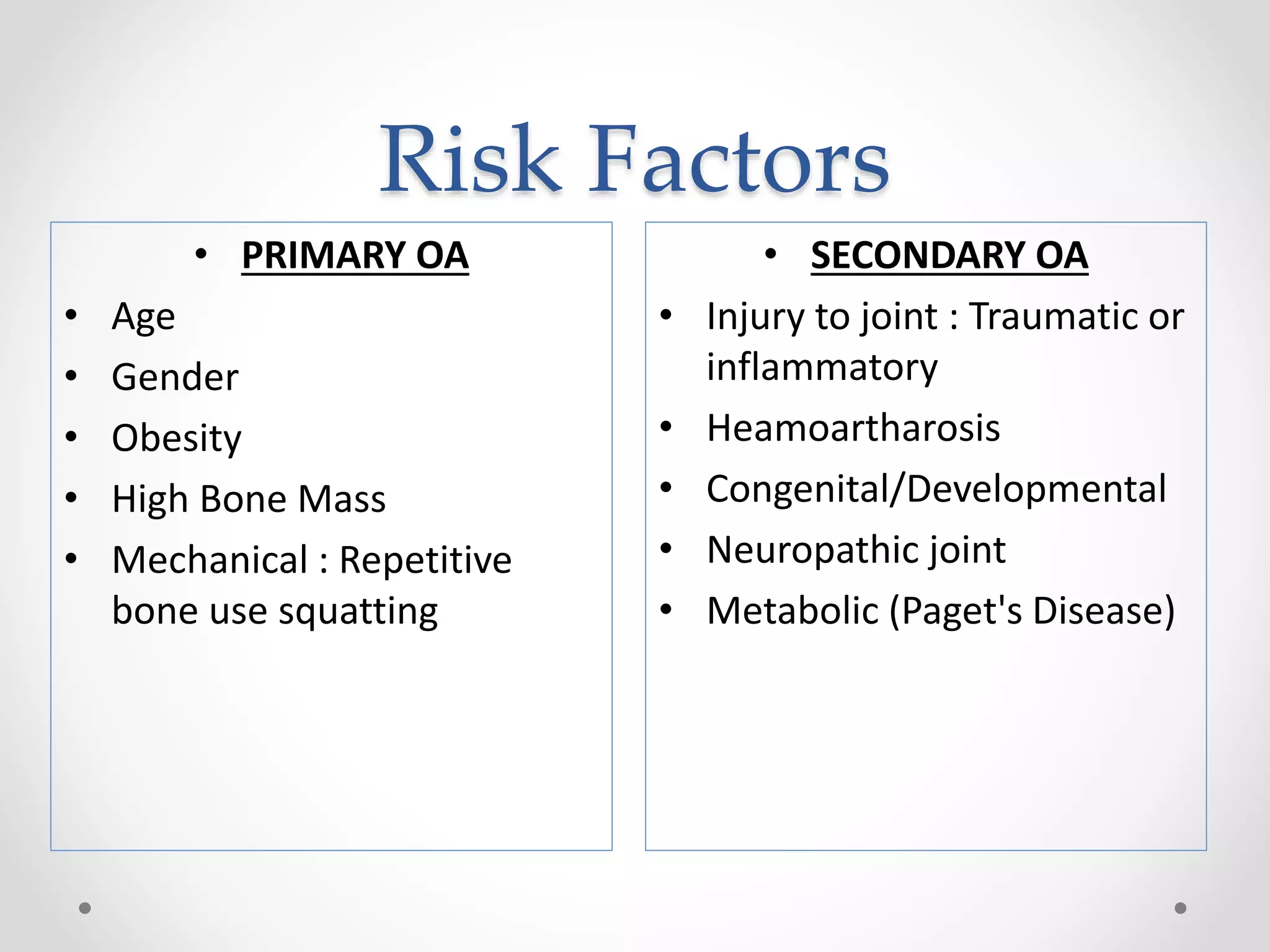 Risk Factors

• PRIMARY OA
• Age
• Gender
• Obesity
• High Bone Mass
• Mechanical : Repetitive bone use squatting

• SECONDARY OA
• Injury to joint : Traumatic or inflammatory
• Heamoartharosis
• Congenital/Developmental
• Neuropathic joint
• Metabolic (Paget's Disease)